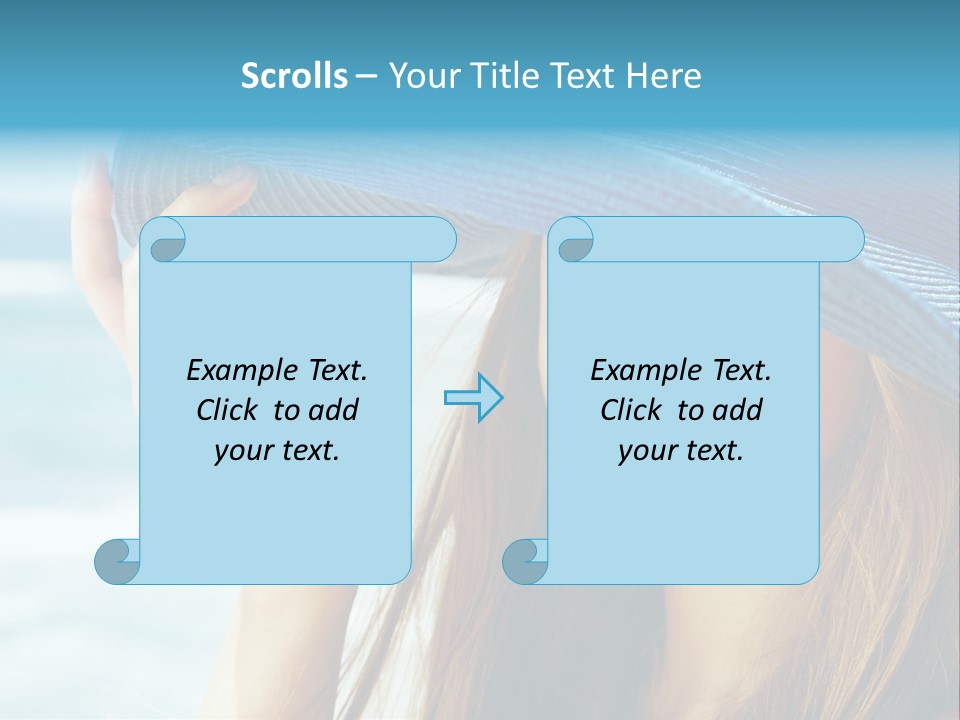 Scrolls – Your Title Text Here

Example Text. Click to add your text.

Example Text. Click to add your text.